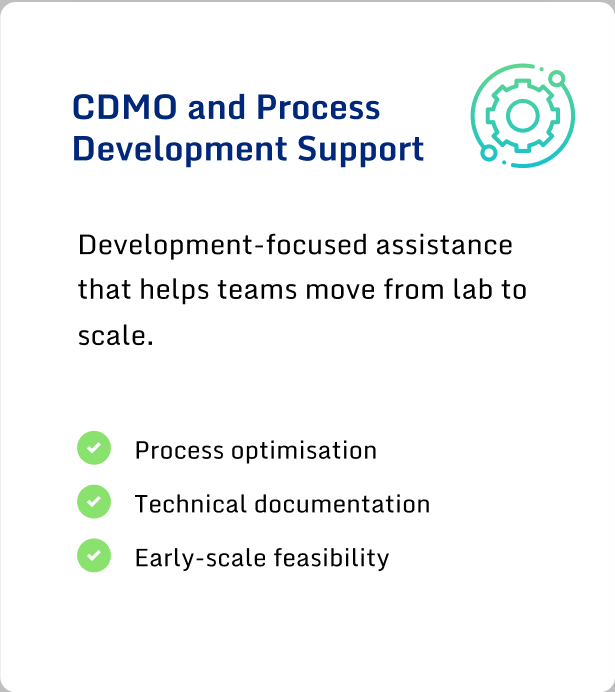 CDMO and Process Development Support

Development-focused assistance that helps teams move from lab to scale.

Process optimisation

Technical documentation

Early-scale feasibility